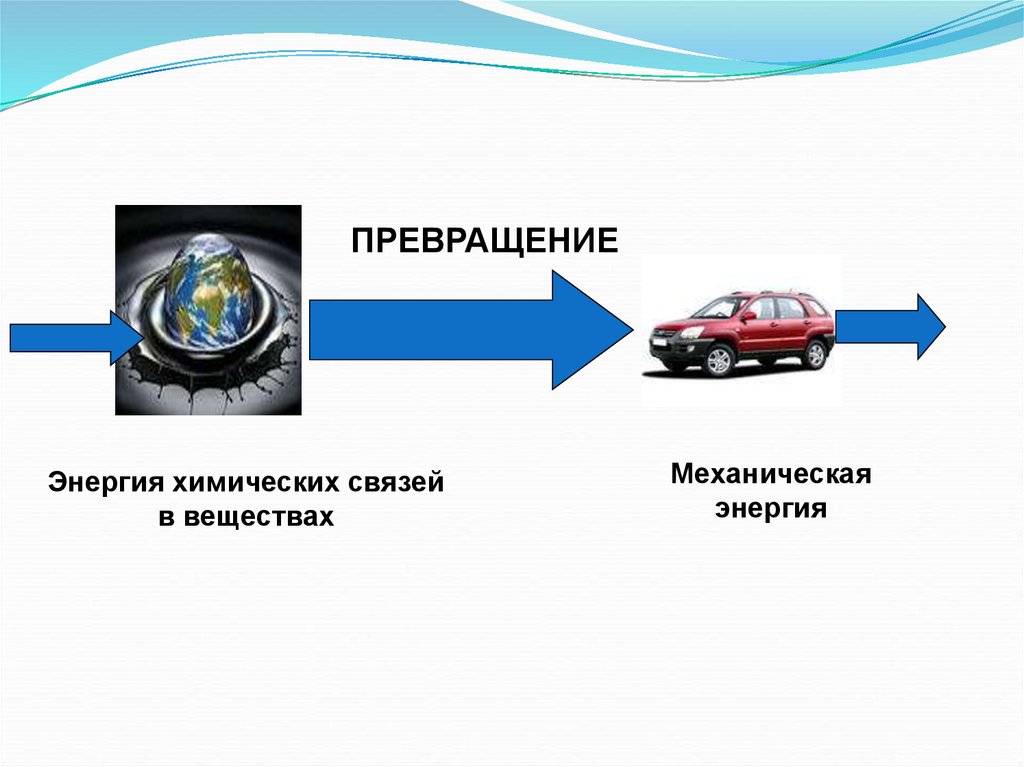 ПРЕВРАЩЕНИЕ

Энергия химических связей в веществах

Механическая энергия